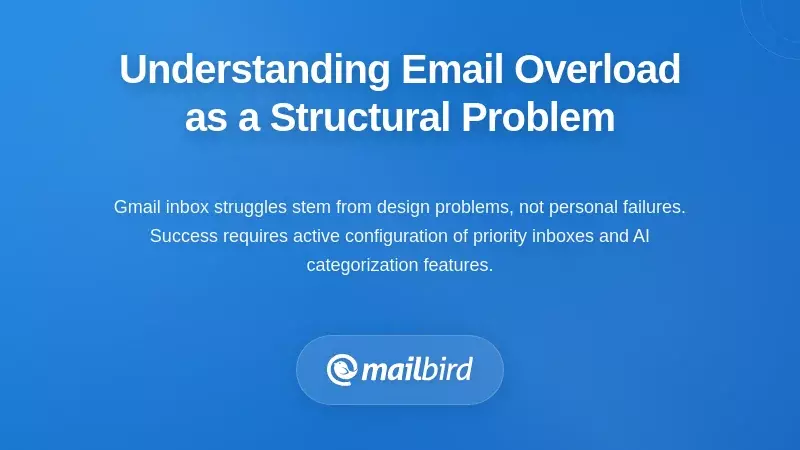 Understanding Email Overload as a Structural Problem

Gmail inbox struggles stem from design problems, not personal failures. Success requires active configuration of priority inboxes and AI categorization features.

mailbird